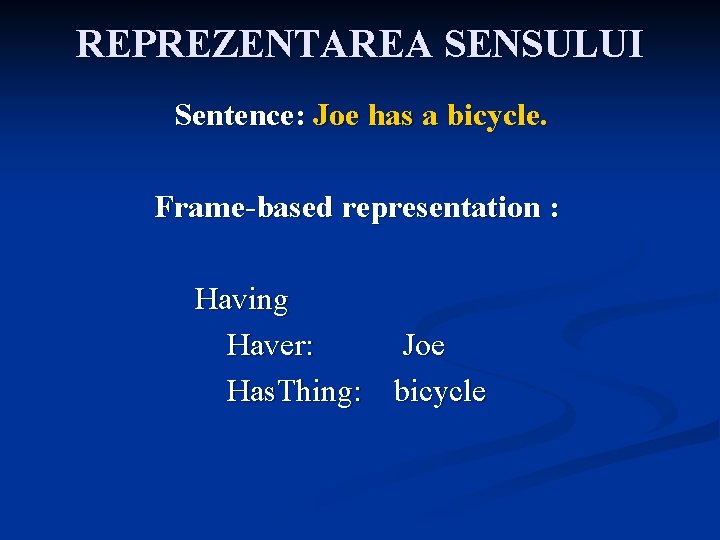 REPREZENTAREA SENSULUI

Sentence: Joe has a bicycle.

Frame-based representation :

Having
Haver: Joe
HasThing: bicycle